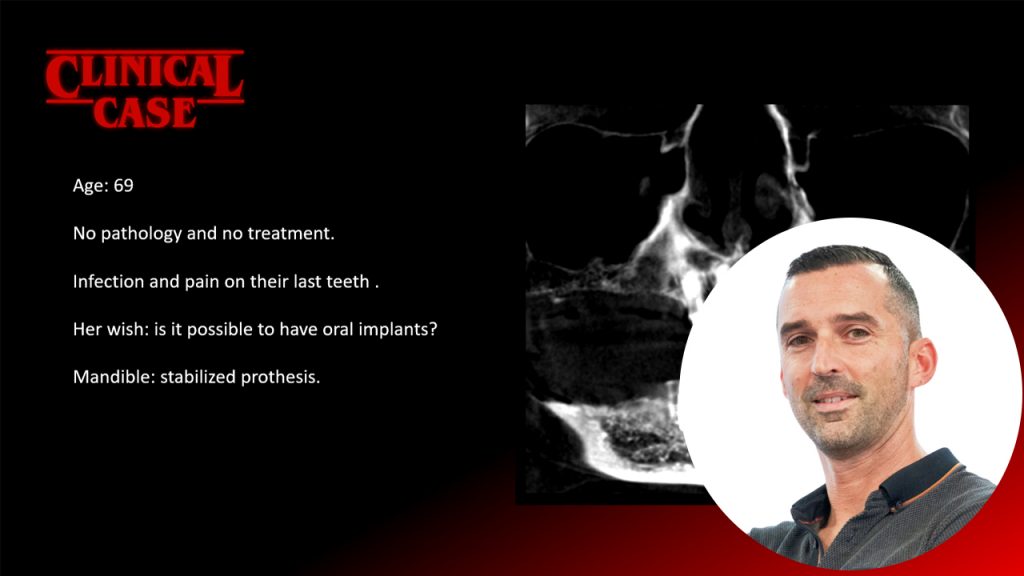 CLINICAL CASE

Age: 69

No pathology and no treatment.

Infection and pain on their last teeth .

Her wish: is it possible to have oral implants?

Mandible: stabilized prothesis.